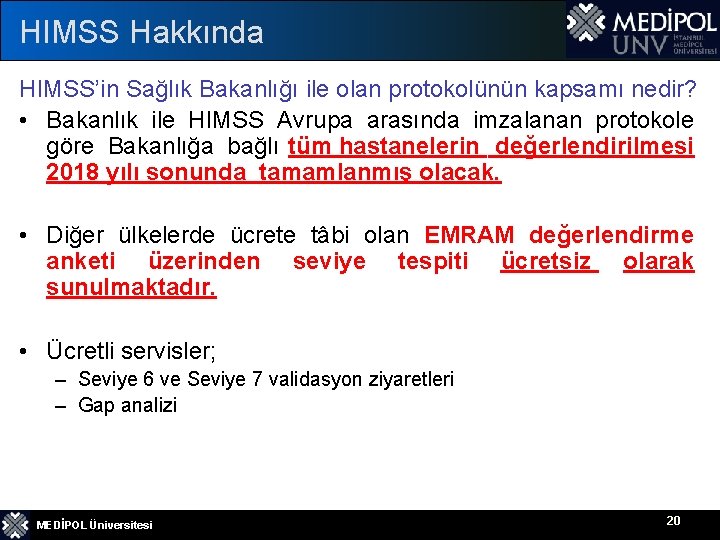 HIMSS Hakkında

MEDİPOL UNV İSTANBUL MEDİPOL ÜNİVERSİTESİ

HIMSS'in Sağlık Bakanlığı ile olan protokolünün kapsamı nedir?

• Bakanlık ile HIMSS Avrupa arasında imzalanan protokole göre Bakanlığa bağlı tüm hastanelerin değerlendirilmesi 2018 yılı sonunda tamamlanmış olacak.

• Diğer ülkelerde ücrete tâbi olan EMRAM değerlendirme anketi üzerinden seviye tespiti ücretsiz olarak sunulmaktadır.

• Ücretli servisler;
– Seviye 6 ve Seviye 7 validasyon ziyaretleri
– Gap analizi

MEDİPOL Üniversitesi

20